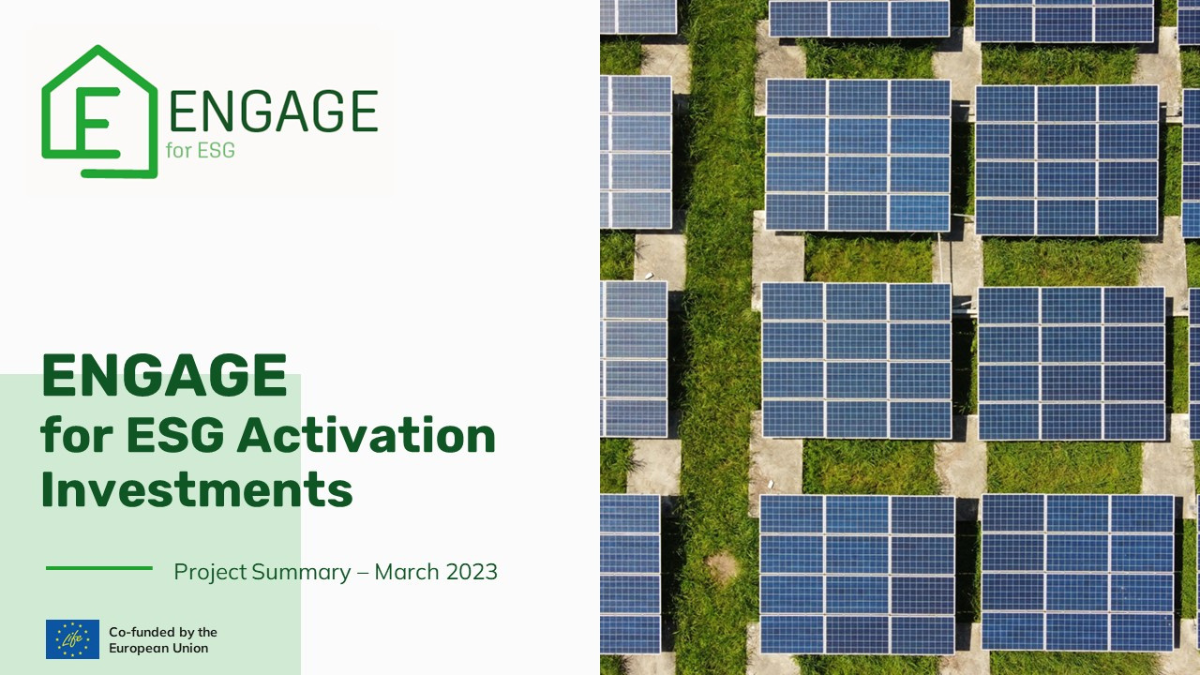 E ENGAGE for ESG

ENGAGE for ESG Activation Investments

Project Summary – March 2023

Life

Co-funded by the European Union